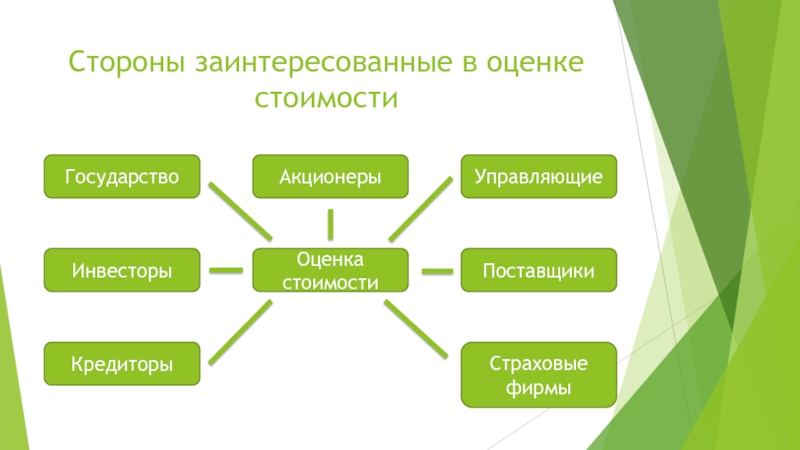 Стороны заинтересованные в оценке стоимости

Государство

Акционеры

Управляющие

Инвесторы

Оценка стоимости

Поставщики

Кредиторы

Страховые фирмы